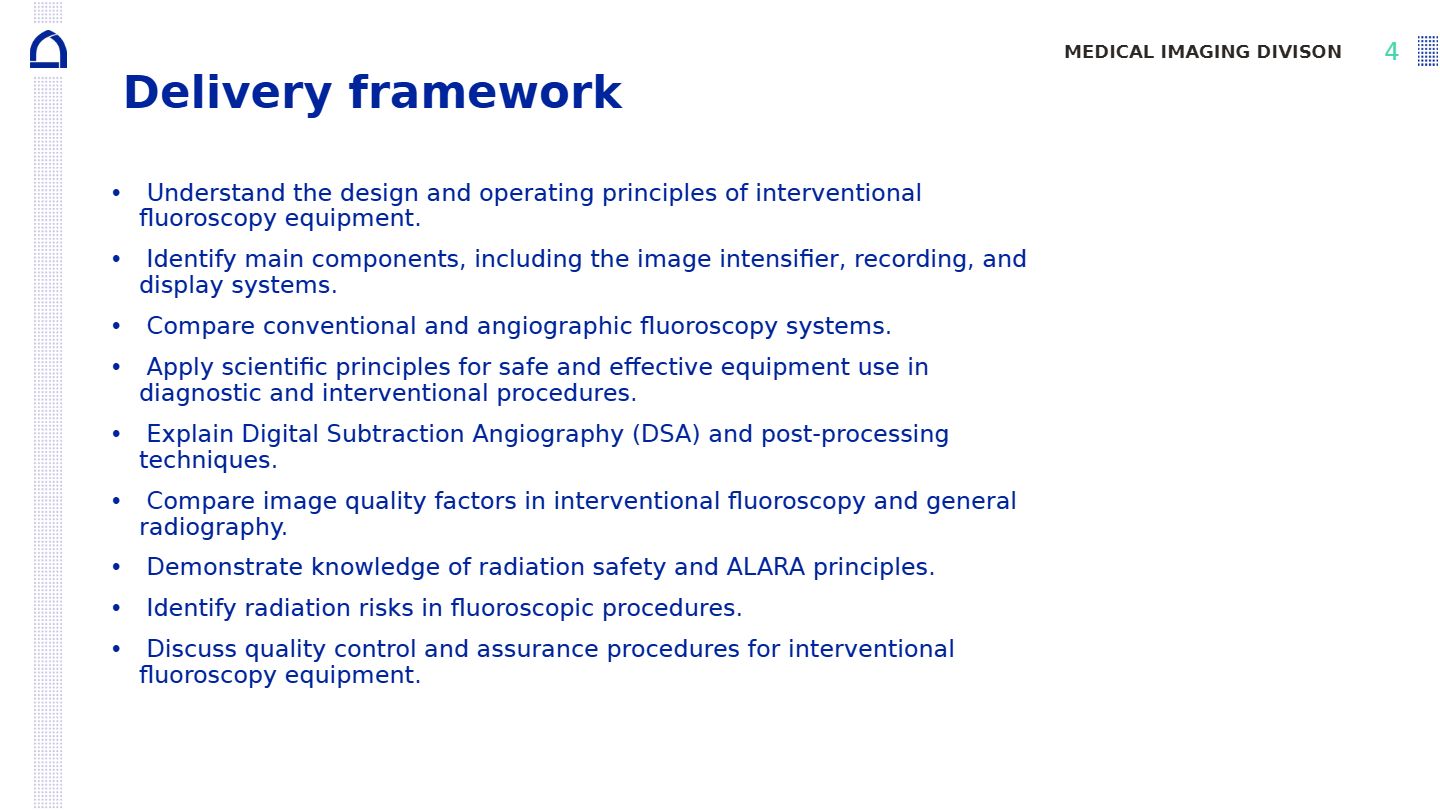 MEDICAL IMAGING DIVISON 4

Delivery framework

• Understand the design and operating principles of interventional fluoroscopy equipment.

• Identify main components, including the image intensifier, recording, and display systems.

• Compare conventional and angiographic fluoroscopy systems.

• Apply scientific principles for safe and effective equipment use in diagnostic and interventional procedures.

• Explain Digital Subtraction Angiography (DSA) and post-processing techniques.

• Compare image quality factors in interventional fluoroscopy and general radiography.

• Demonstrate knowledge of radiation safety and ALARA principles.

• Identify radiation risks in fluoroscopic procedures.

• Discuss quality control and assurance procedures for interventional fluoroscopy equipment.